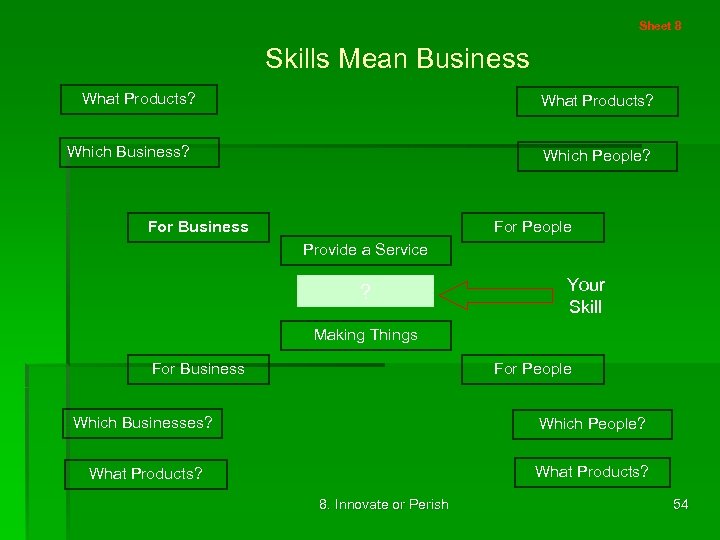 Sheet 8

Skills Mean Business

What Products?

What Products?

Which Business?

Which People?

For Business

For People

Provide a Service

?

Your Skill

Making Things

For Business

For People

Which Businesses?

Which People?

What Products?

What Products?

8. Innovate or Perish

54